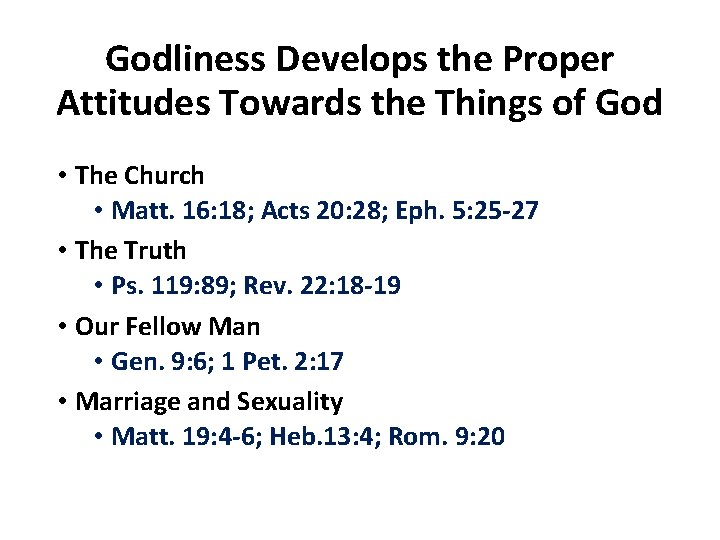 Godliness Develops the Proper Attitudes Towards the Things of God

• The Church
  • Matt. 16:18; Acts 20:28; Eph. 5:25-27
• The Truth
  • Ps. 119:89; Rev. 22:18-19
• Our Fellow Man
  • Gen. 9:6; 1 Pet. 2:17
• Marriage and Sexuality
  • Matt. 19:4-6; Heb.13:4; Rom. 9:20